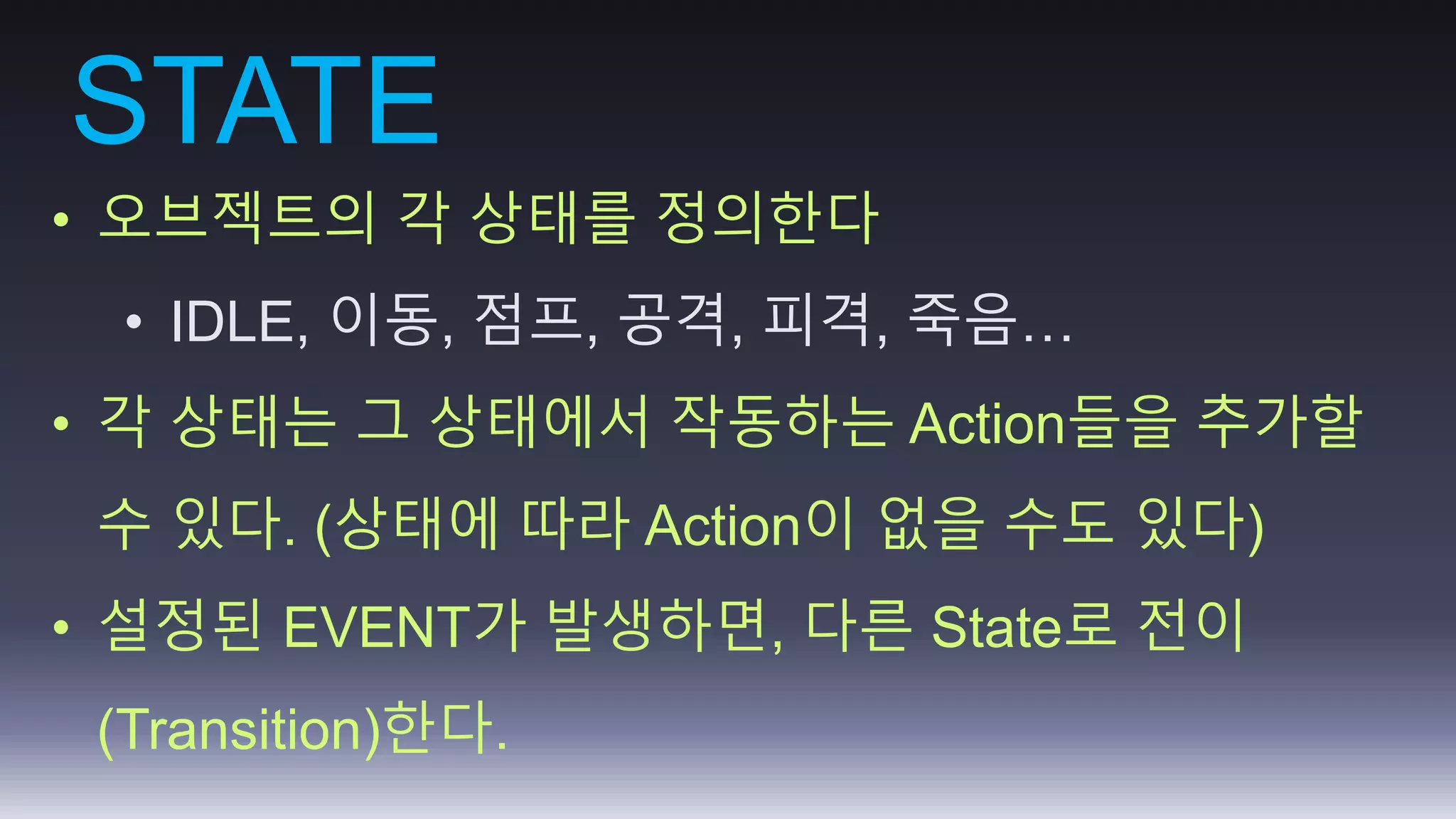 STATE

• 오브젝트의 각 상태를 정의한다

• IDLE, 이동, 점프, 공격, 피격, 죽음...

• 각 상태는 그 상태에서 작동하는 Action들을 추가할 수 있다. (상태에 따라 Action이 없을 수도 있다)

• 설정된 EVENT가 발생하면, 다른 State로 전이 (Transition)한다.